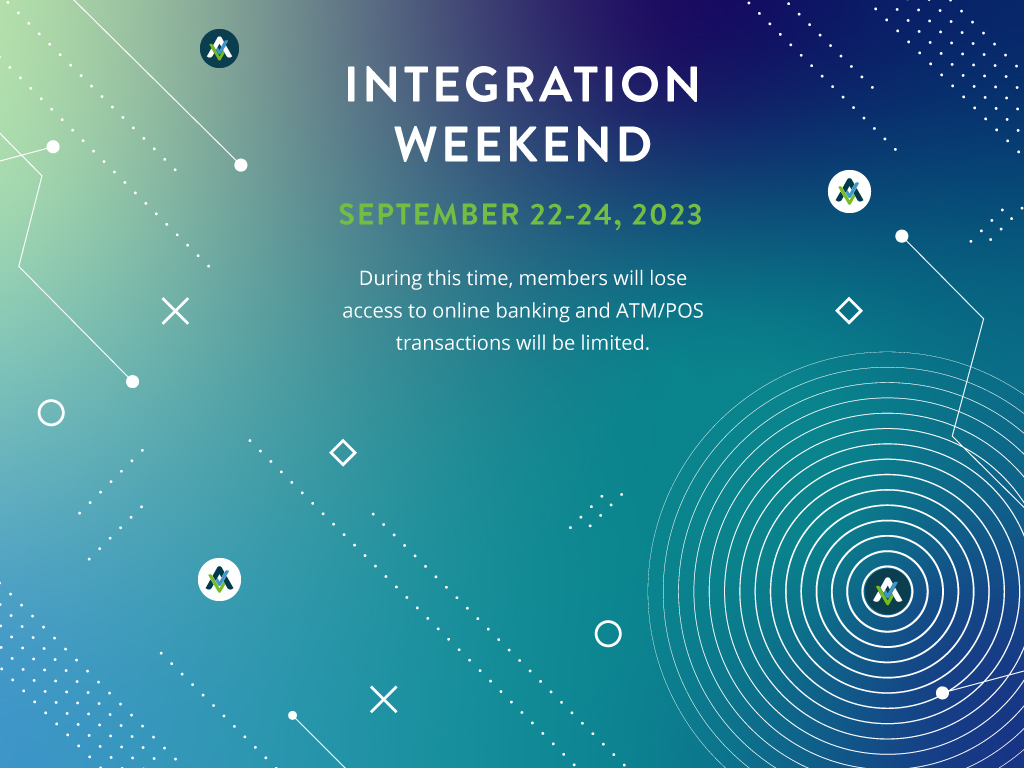 INTEGRATION WEEKEND

SEPTEMBER 22-24, 2023

During this time, members will lose access to online banking and ATM/POS transactions will be limited.